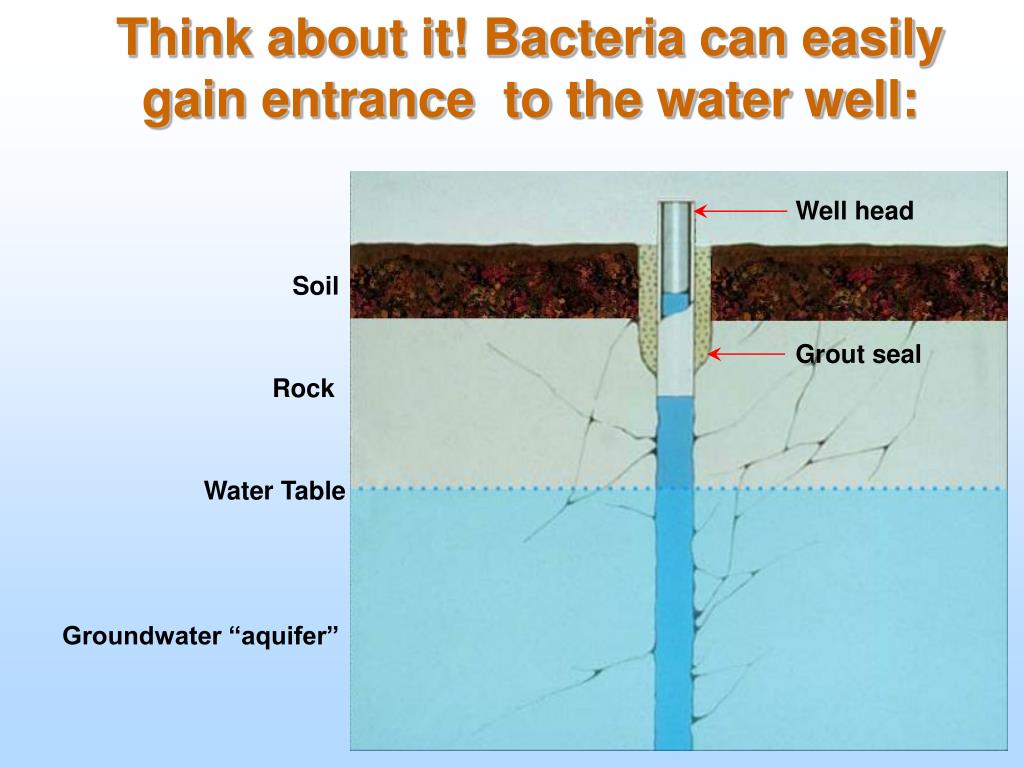 Think about it! Bacteria can easily gain entrance to the water well:

Well head

Soil

Grout seal

Rock

Water Table

Groundwater “aquifer”